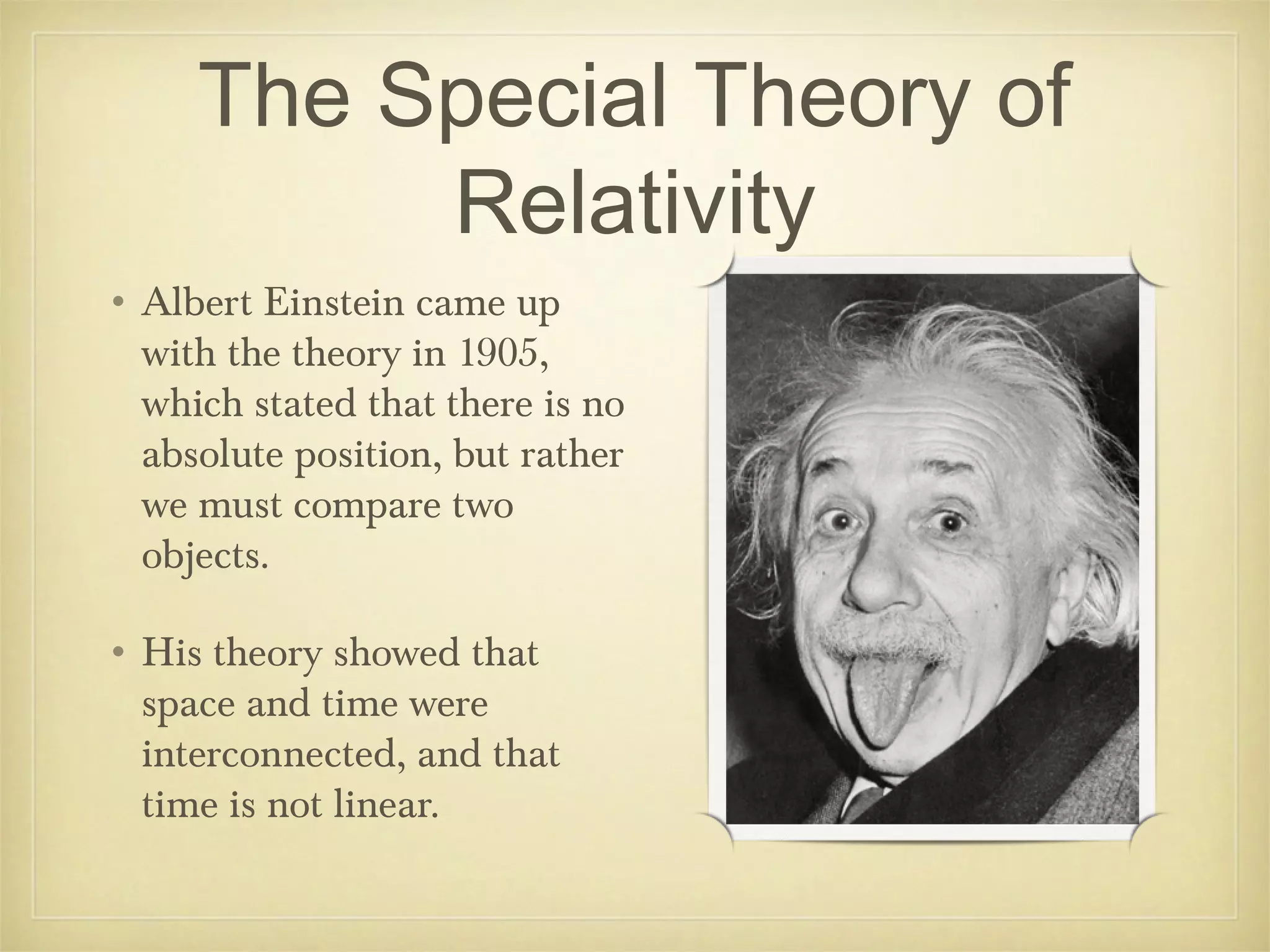 The Special Theory of Relativity

• Albert Einstein came up with the theory in 1905, which stated that there is no absolute position, but rather we must compare two objects.

• His theory showed that space and time were interconnected, and that time is not linear.